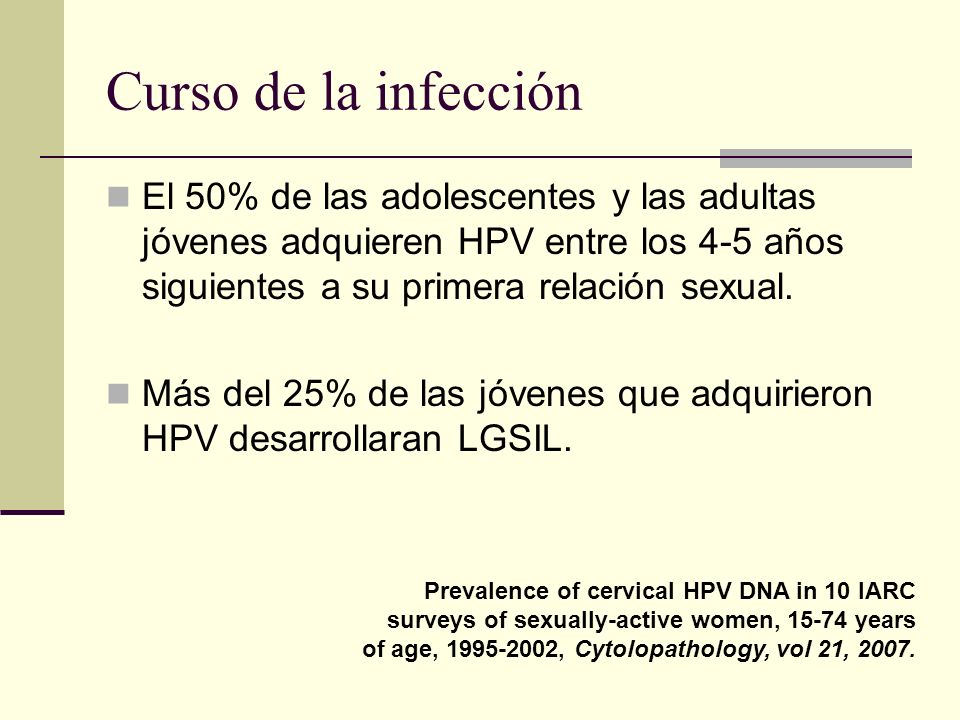 Curso de la infección

El 50% de las adolescentes y las adultas jóvenes adquieren HPV entre los 4-5 años siguientes a su primera relación sexual.

Más del 25% de las jóvenes que adquirieron HPV desarrollaran LGSIL.

Prevalence of cervical HPV DNA in 10 IARC surveys of sexually-active women, 15-74 years of age, 1995-2002, Cytolopathology, vol 21, 2007.